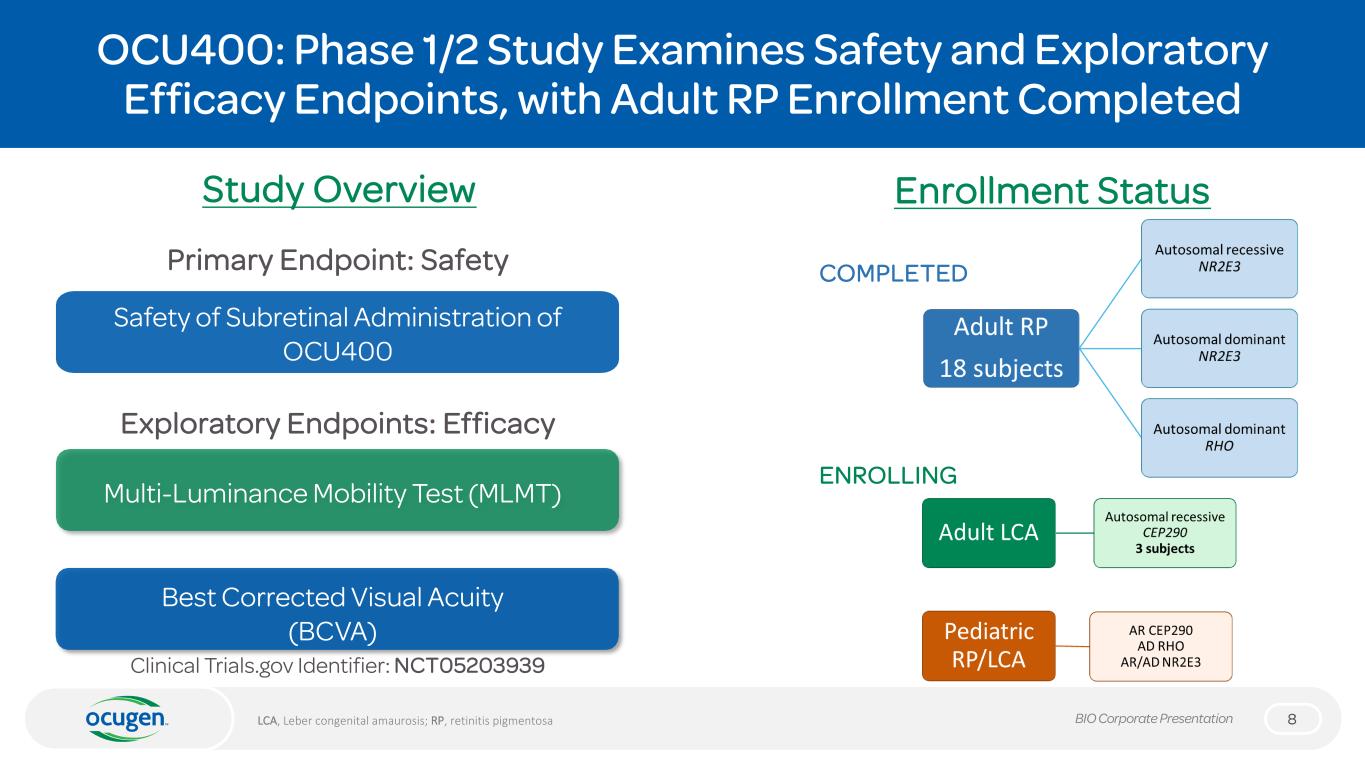 OCU400: Phase 1/2 Study Examines Safety and Exploratory Efficacy Endpoints, with Adult RP Enrollment Completed

Study Overview

Primary Endpoint: Safety

Safety of Subretinal Administration of OCU400

Exploratory Endpoints: Efficacy

Multi-Luminance Mobility Test (MLMT)

Best Corrected Visual Acuity (BCVA)

Clinical Trials.gov Identifier: NCT05203939

Enrollment Status

COMPLETED

Adult RP
18 subjects

Autosomal recessive
NR2E3

Autosomal dominant
NR2E3

Autosomal dominant
RHO

ENROLLING

Adult LCA

Autosomal recessive
CEP290
3 subjects

Pediatric RP/LCA

AR CEP290
AD RHO
AR/AD NR2E3

ocugen

LCA, Leber congenital amaurosis; RP, retinitis pigmentosa

BIO Corporate Presentation

8